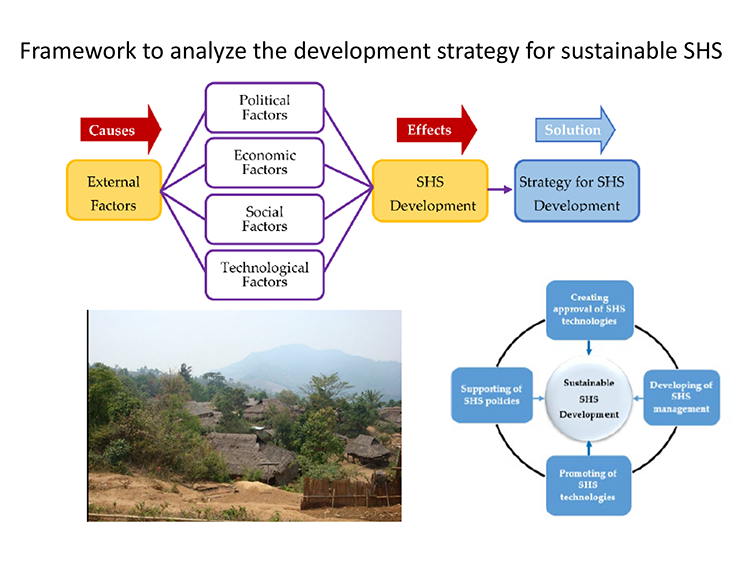 Framework to analyze the development strategy for sustainable SHS

Causes

External Factors

Political Factors

Economic Factors

Social Factors

Technological Factors

Effects

SHS Development

Solution

Strategy for SHS Development

Creating approval of SHS technologies

Supporting of SHS policies

Sustainable SHS Development

Developing of SHS management

Promoting of SHS technologies